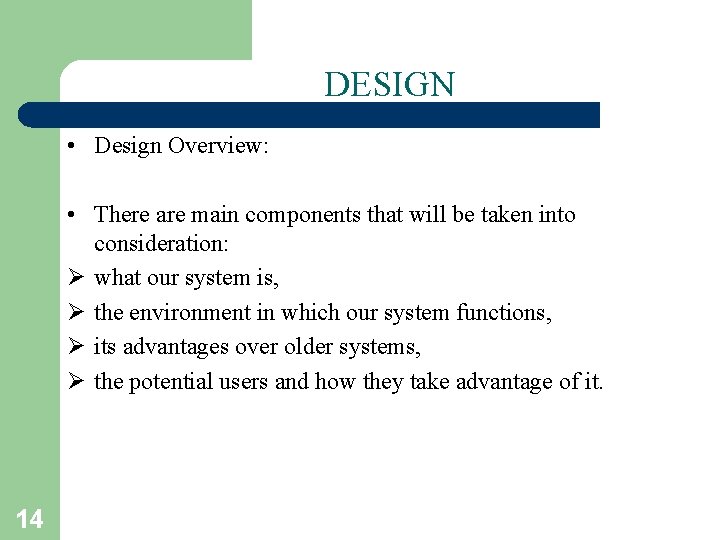 DESIGN

• Design Overview:

• There are main components that will be taken into consideration:
➢ what our system is,
➢ the environment in which our system functions,
➢ its advantages over older systems,
➢ the potential users and how they take advantage of it.

14